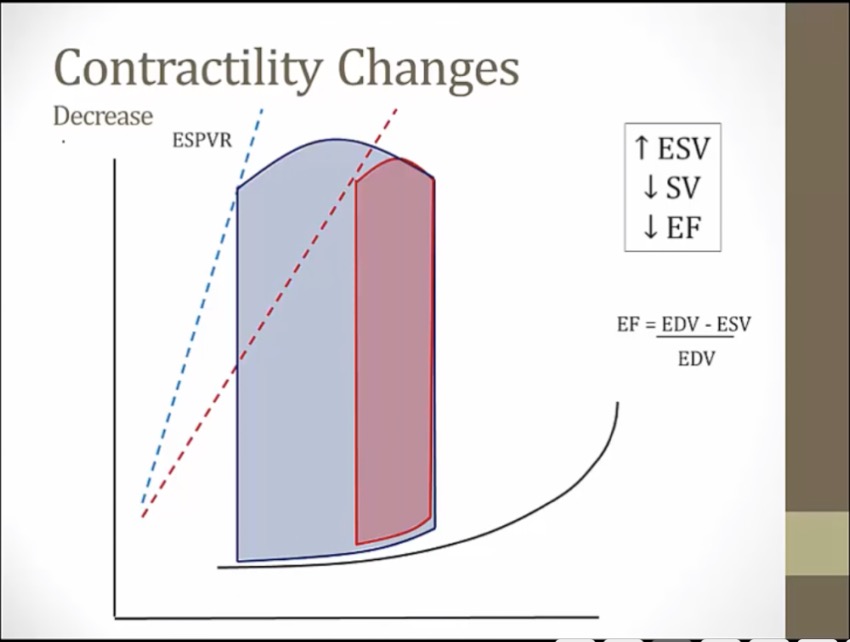 Contractility Changes

Decrease

ESPVR

↑ ESV
↓ SV
↓ EF

$EF = \frac{EDV - ESV}{EDV}$